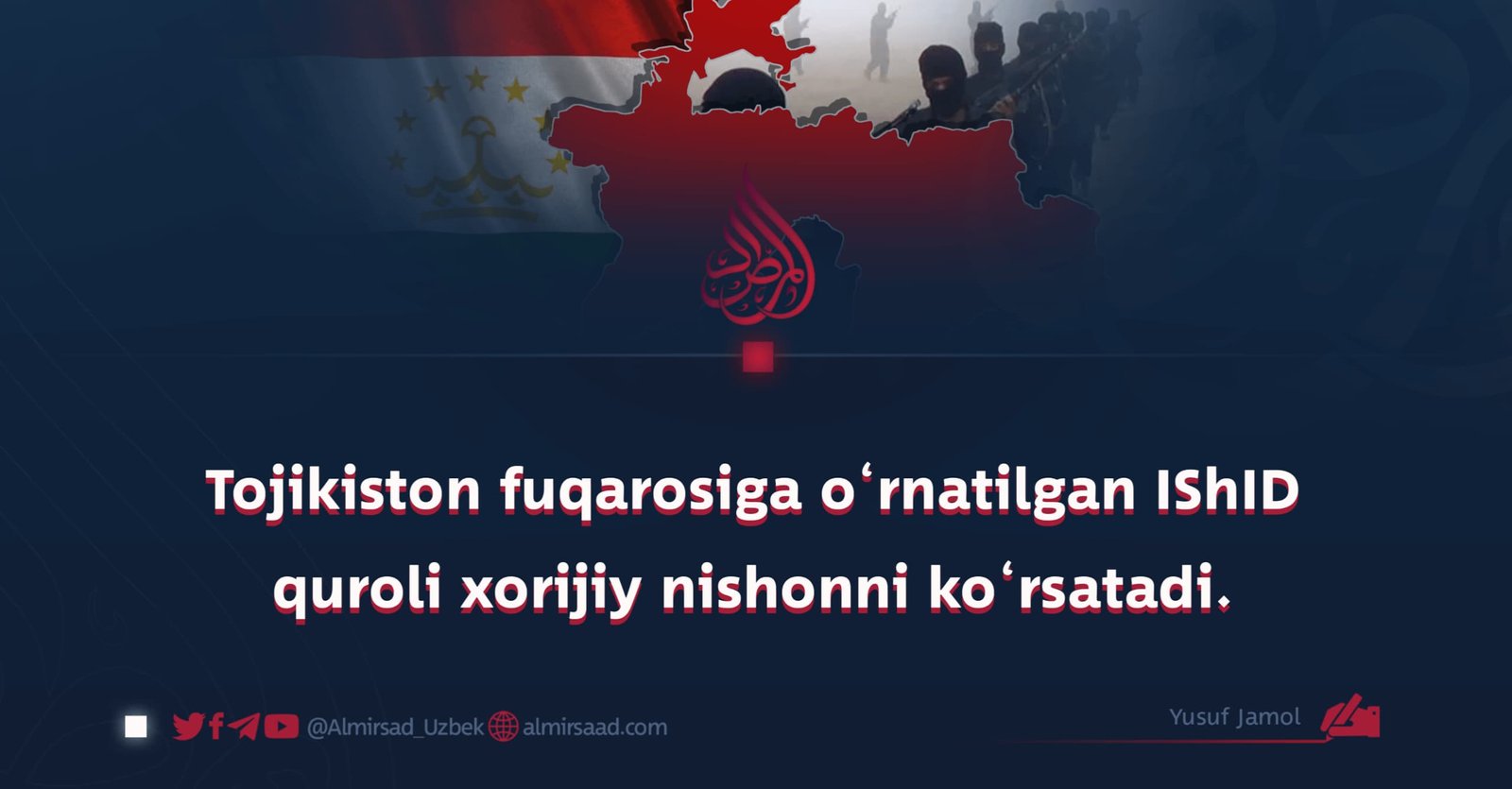 المرصاد

Tojikiston fuqarosiga oʻrnatilgan IShID quroli xorijiy nishonni koʻrsatadi.

@Almirsad_Uzbek almirsaad.com

Yusuf Jamol